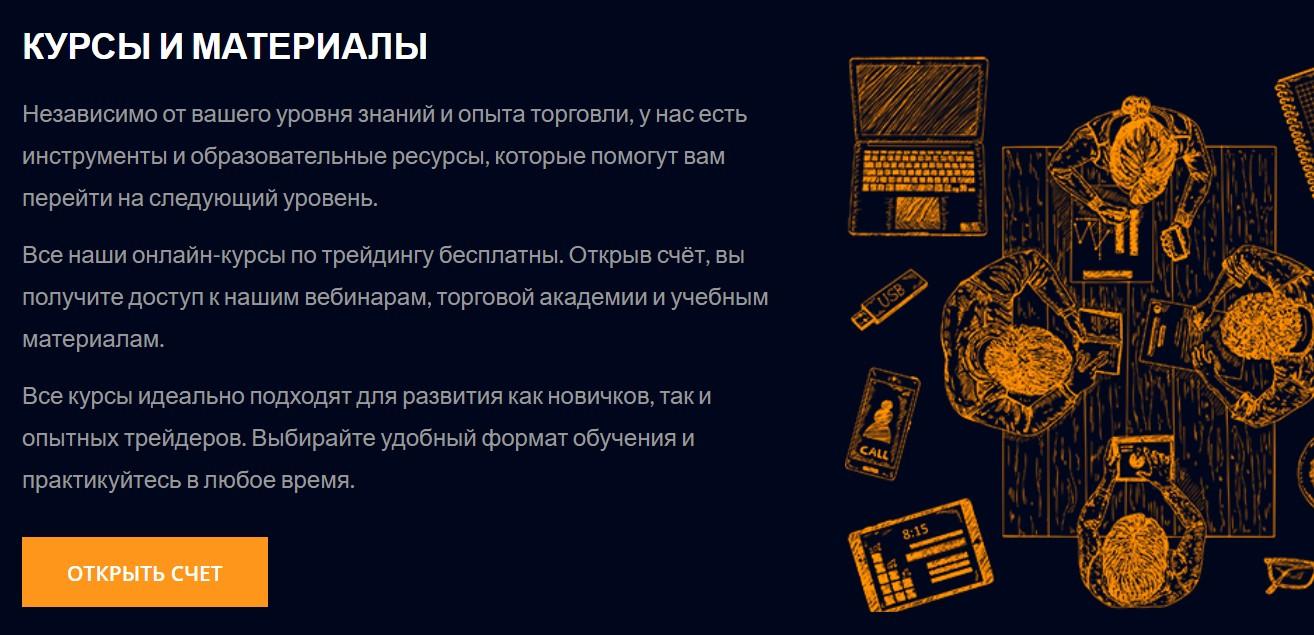 КУРСЫ И МАТЕРИАЛЫ

Независимо от вашего уровня знаний и опыта торговли, у нас есть инструменты и образовательные ресурсы, которые помогут вам перейти на следующий уровень.

Все наши онлайн-курсы по трейдингу бесплатны. Открыв счёт, вы получите доступ к нашим вебинарам, торговой академии и учебным материалам.

Все курсы идеально подходят для развития как новичков, так и опытных трейдеров. Выбирайте удобный формат обучения и практикуйтесь в любое время.

ОТКРЫТЬ СЧЕТ

USB

CALL

8:15